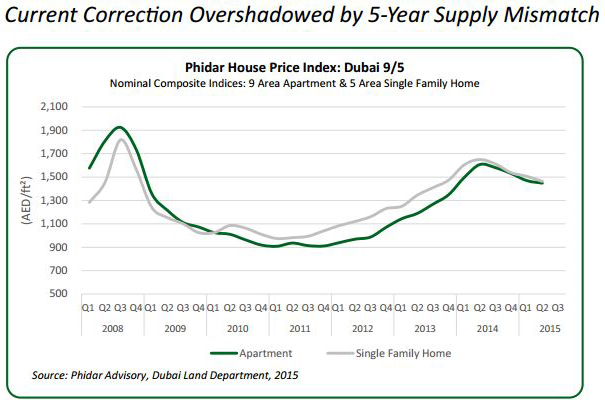 Current Correction Overshadowed by 5-Year Supply Mismatch

Phidar House Price Index: Dubai 9/5
Nominal Composite Indices: 9 Area Apartment & 5 Area Single Family Home

(AED/ft$^2$)

2,100
1,900
1,700
1,500
1,300
1,100
900
700
500

Q1 Q2 Q3 Q4 Q1 Q2 Q3 Q4 Q1 Q2 Q3 Q4 Q1 Q2 Q3 Q4 Q1 Q2 Q3 Q4 Q1 Q2 Q3 Q4 Q1 Q2 Q3 Q4 Q1 Q2 Q3

2008 2009 2010 2011 2012 2013 2014 2015

Apartment
Single Family Home

Source: Phidar Advisory, Dubai Land Department, 2015